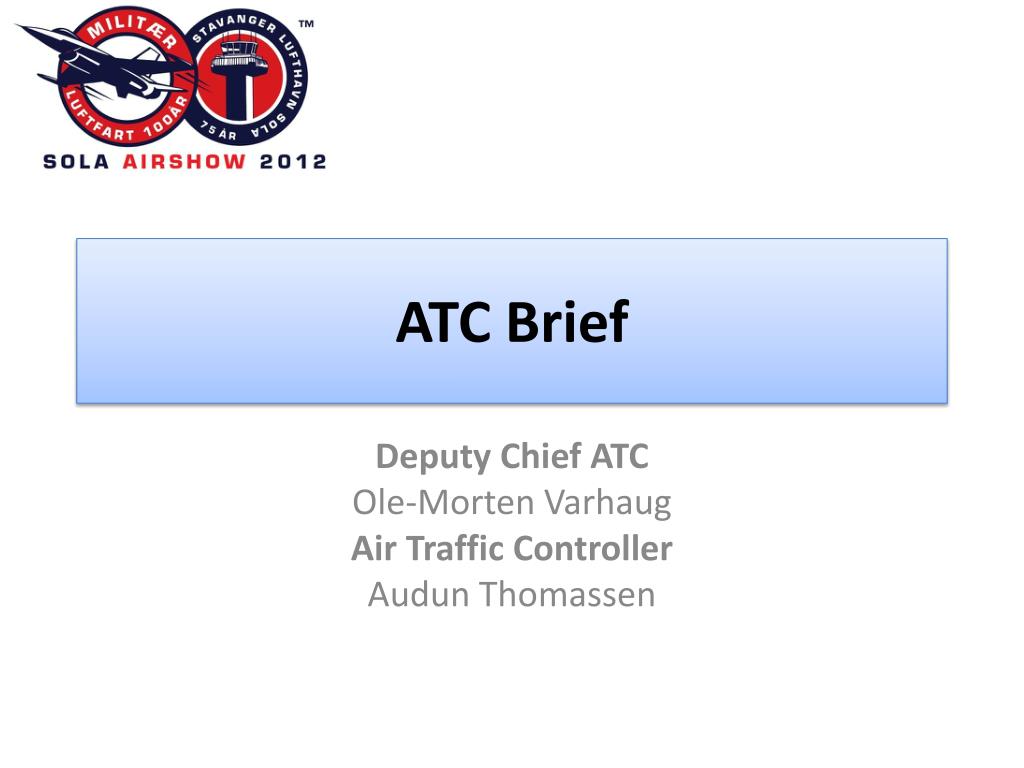 MILITÆR LUFTFART 100ÅR
STAVANGER LUFTHAVN SOLA 75 ÅR
™
SOLA AIRSHOW 2012

ATC Brief

Deputy Chief ATC
Ole-Morten Varhaug
Air Traffic Controller
Audun Thomassen